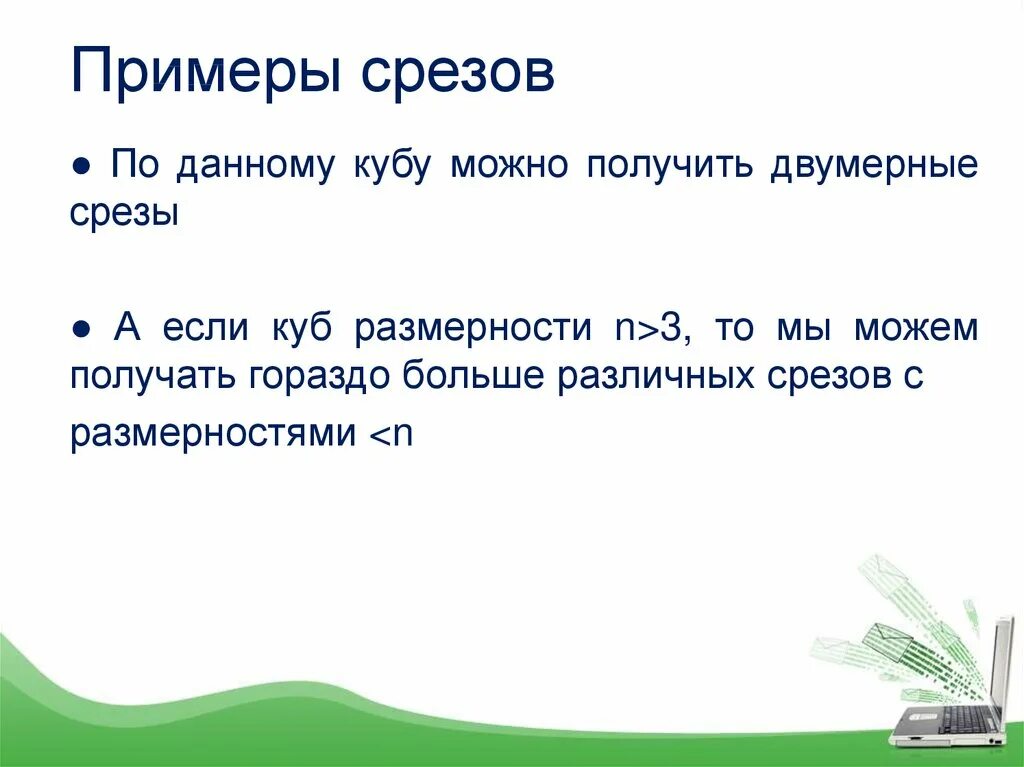 Примеры срезов

● По данному кубу можно получить двумерные срезы

● А если куб размерности $n>3$, то мы можем получать гораздо больше различных срезов с размерностями $<n$